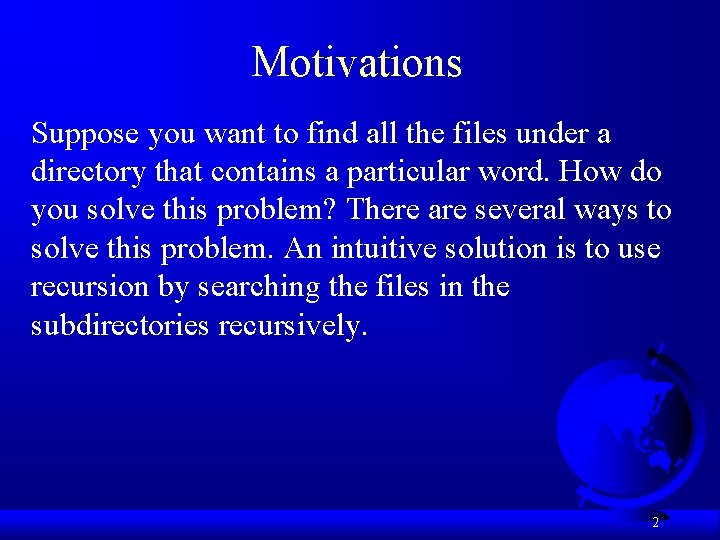 Motivations

Suppose you want to find all the files under a directory that contains a particular word. How do you solve this problem? There are several ways to solve this problem. An intuitive solution is to use recursion by searching the files in the subdirectories recursively.

2